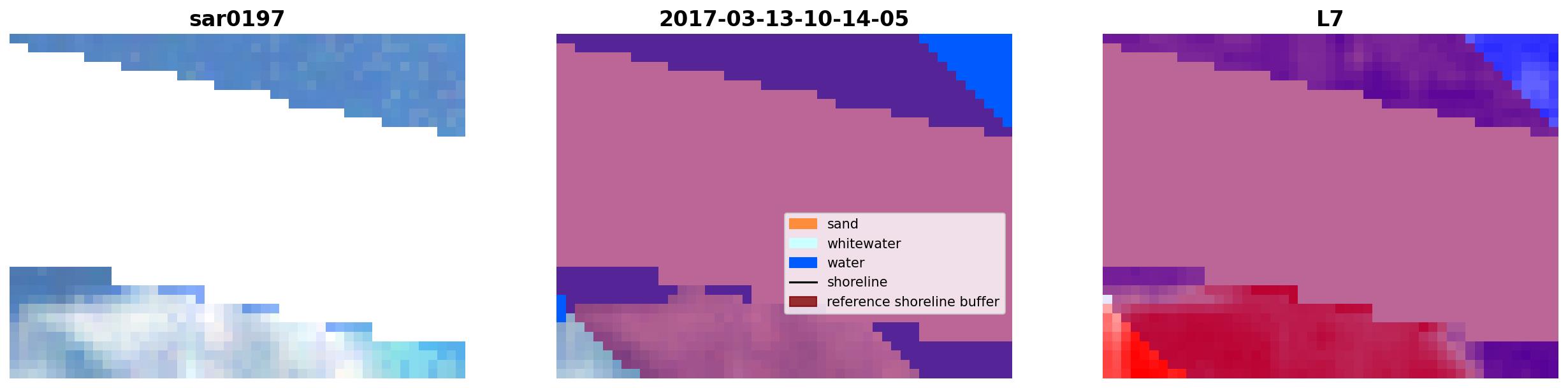 sar0197

2017-03-13-10-14-05

sand
whitewater
water
shoreline
reference shoreline buffer

L7